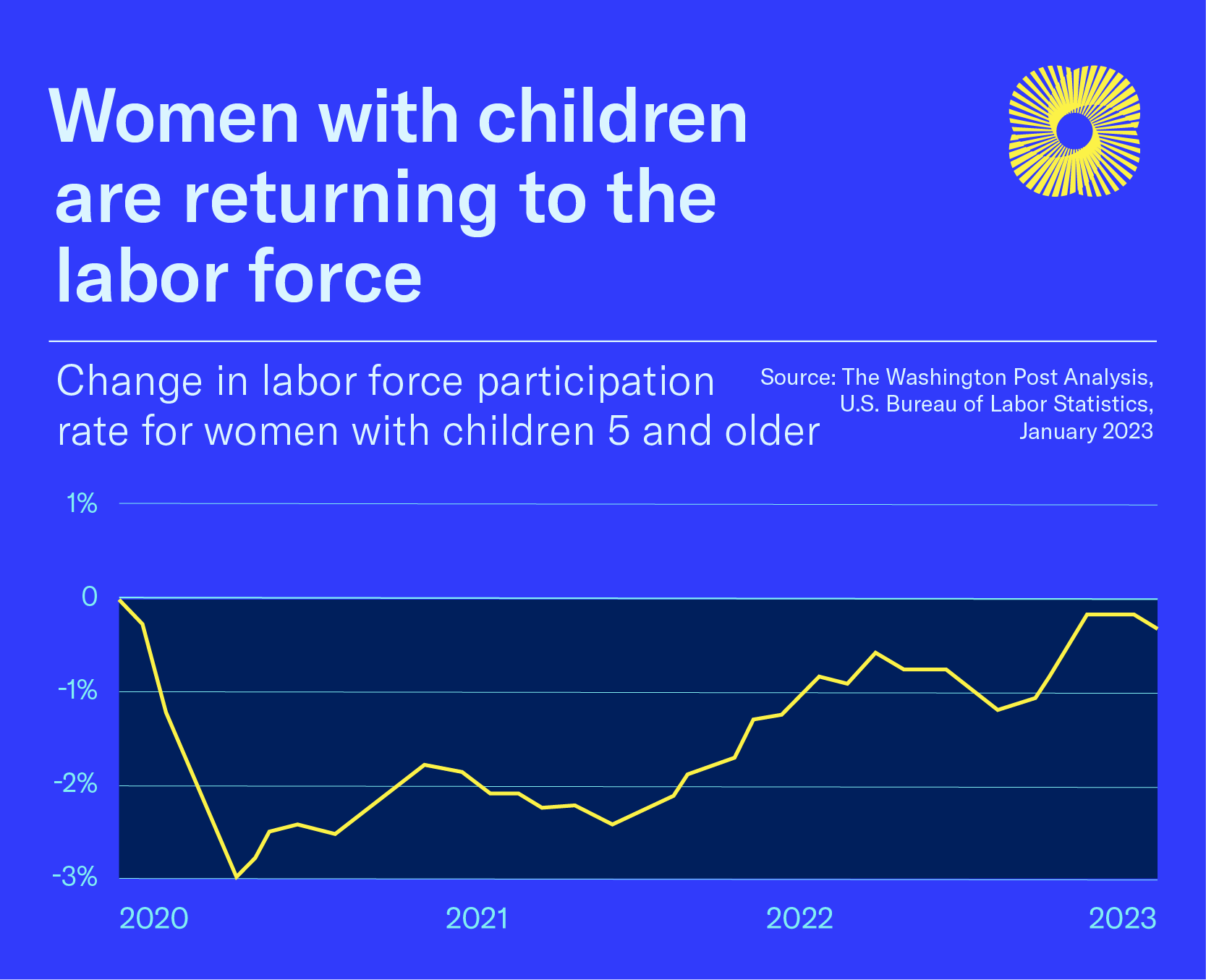 Women with children are returning to the labor force

Change in labor force participation rate for women with children 5 and older

Source: The Washington Post Analysis, U.S. Bureau of Labor Statistics, January 2023

1%
0
-1%
-2%
-3%

2020
2021
2022
2023